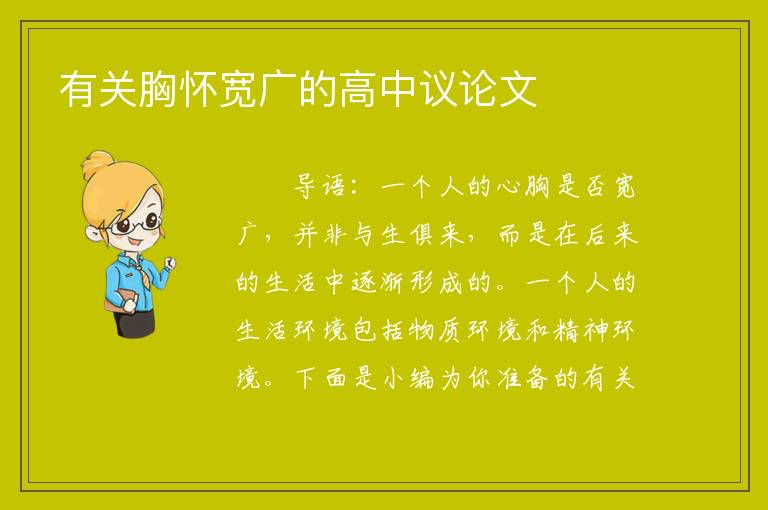 有关胸怀宽广的高中议论文

导语：一个人的心胸是否宽广，并非与生俱来，而是在后来的生活中逐渐形成的。一个人的生活环境包括物质环境和精神环境。下面是小编为你准备的有关